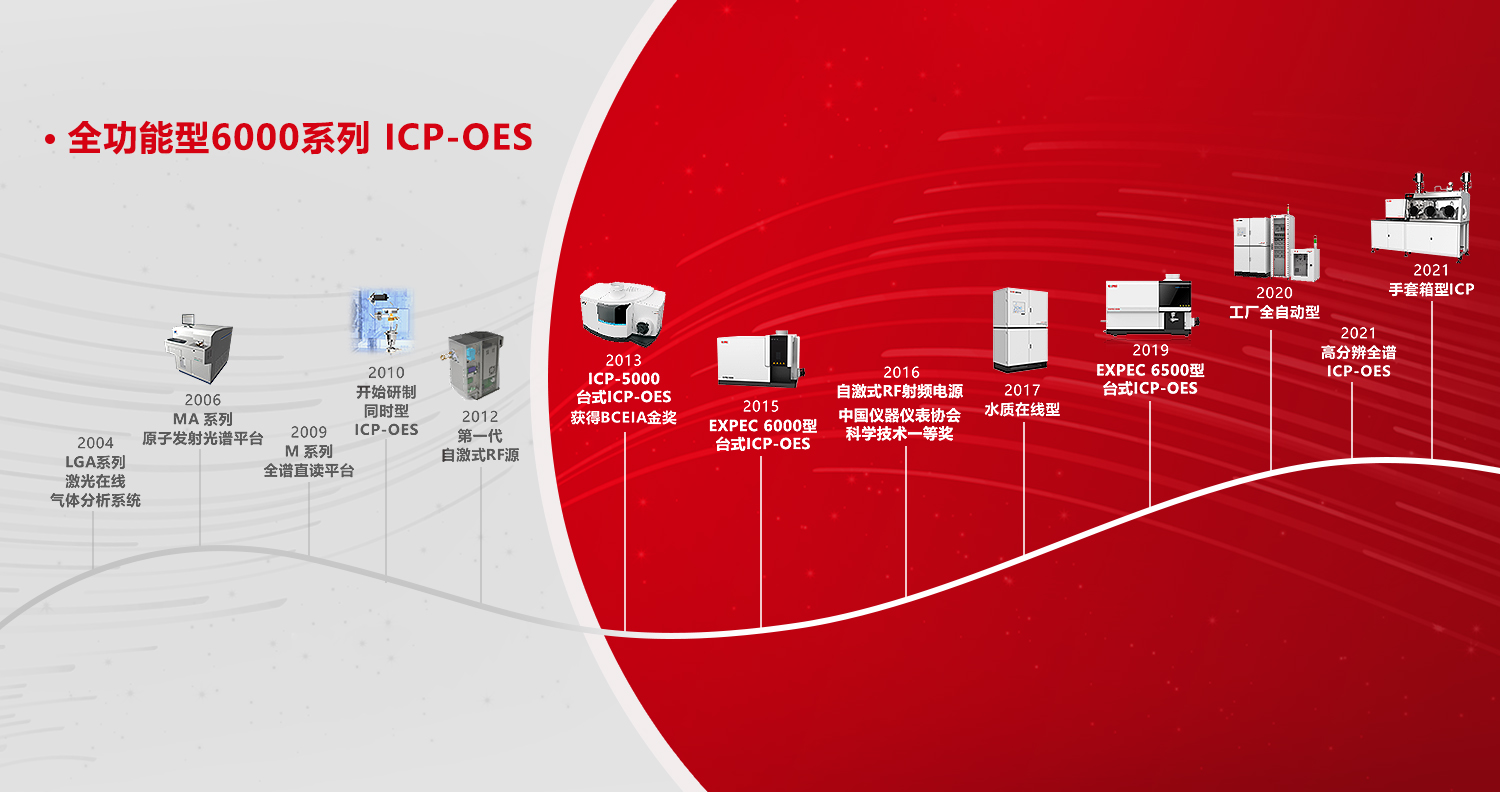 • 全功能型6000系列 ICP-OES

2004
LGA系列
激光在线
气体分析系统

2006
MA 系列
原子发射光谱平台

2009
M 系列
全谱直读平台

2010
开始研制
同时型
ICP-OES

2012
第一代
自激式RF源

2013
ICP-5000
台式ICP-OES
获得BCEIA金奖

2015
EXPEC 6000型
台式ICP-OES

2016
自激式RF射频电源
中国仪器仪表协会
科学技术一等奖

2017
水质在线型

2019
EXPEC 6500型
台式ICP-OES

2020
工厂全自动型

2021
高分辨全谱
ICP-OES

2021
手套箱型ICP